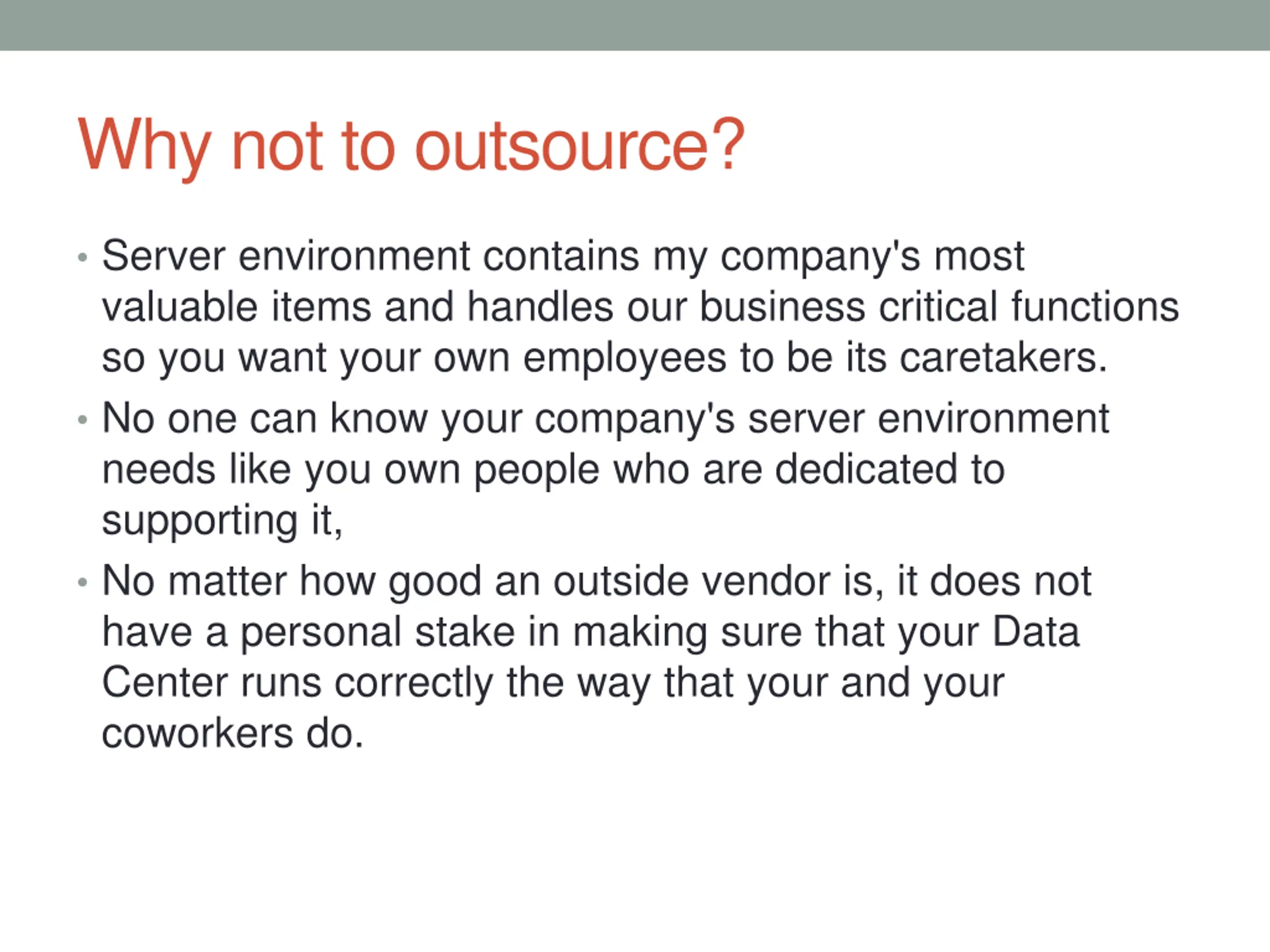 Why not to outsource?

• Server environment contains my company's most valuable items and handles our business critical functions so you want your own employees to be its caretakers.
• No one can know your company's server environment needs like you own people who are dedicated to supporting it,
• No matter how good an outside vendor is, it does not have a personal stake in making sure that your Data Center runs correctly the way that your and your coworkers do.